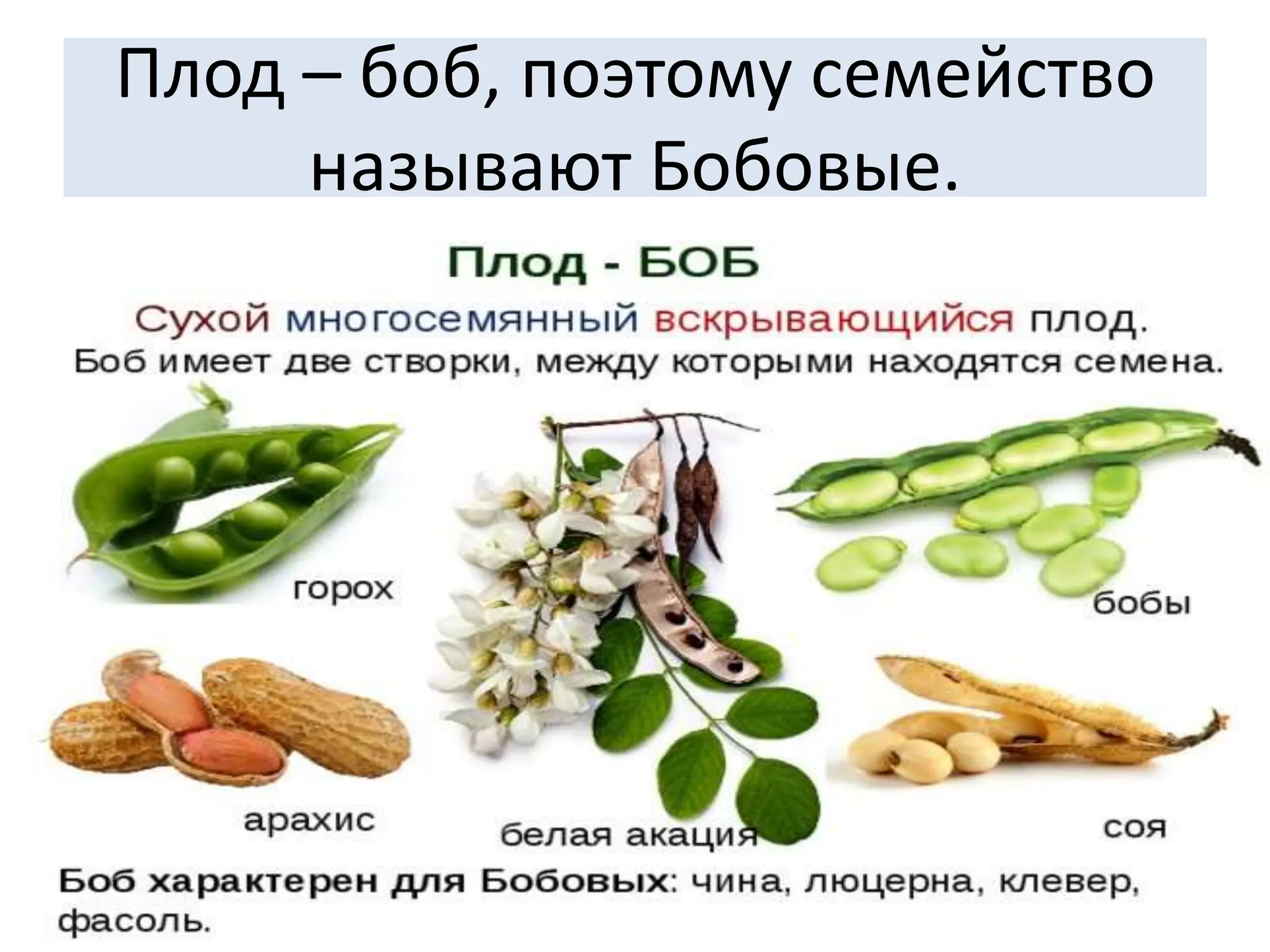 Плод – боб, поэтому семейство называют Бобовые.

Плод - БОБ

Сухой многосемянный вскрывающийся плод. Боб имеет две створки, между которыми находятся семена.

горох

бобы

арахис

белая акация

соя

Боб характерен для Бобовых: чина, люцерна, клевер, фасоль.